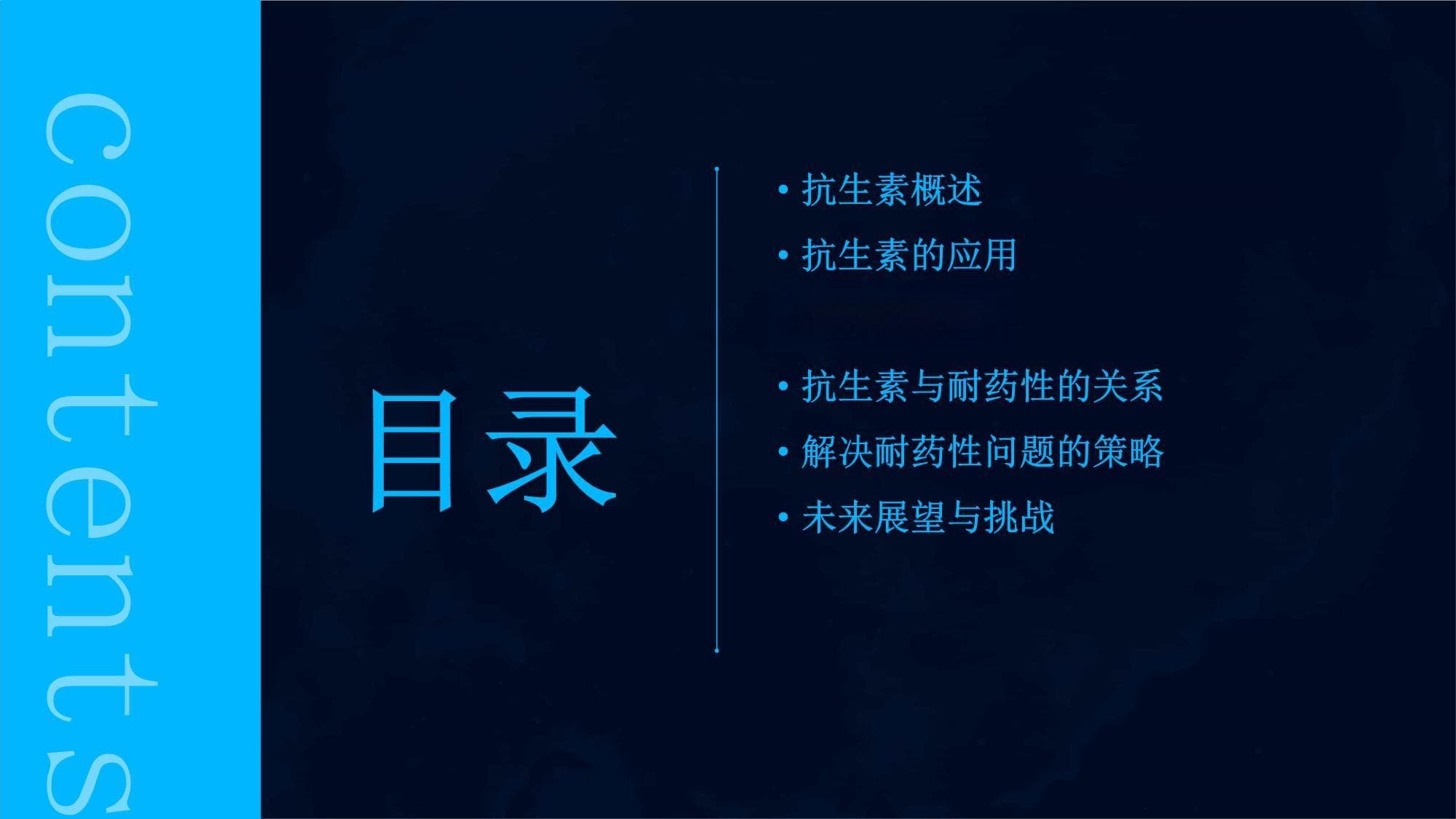 contents

目录

• 抗生素概述
• 抗生素的应用

• 抗生素与耐药性的关系
• 解决耐药性问题的策略
• 未来展望与挑战